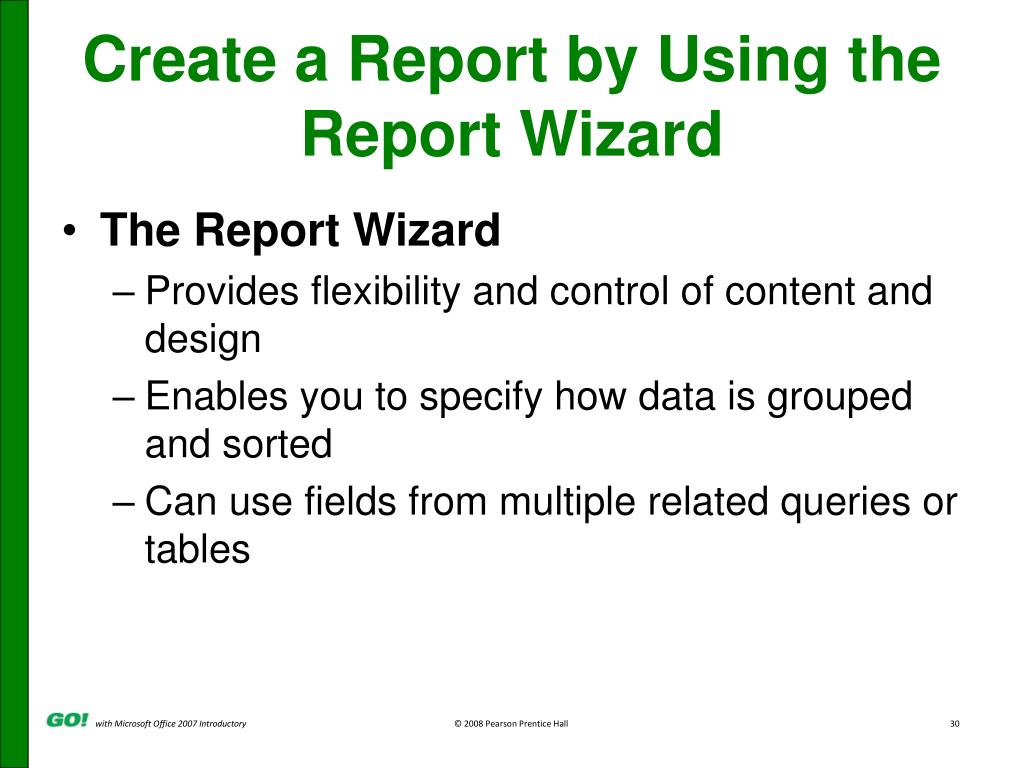 Create a Report by Using the Report Wizard

• The Report Wizard
– Provides flexibility and control of content and design
– Enables you to specify how data is grouped and sorted
– Can use fields from multiple related queries or tables

GO! with Microsoft Office 2007 Introductory

© 2008 Pearson Prentice Hall

30